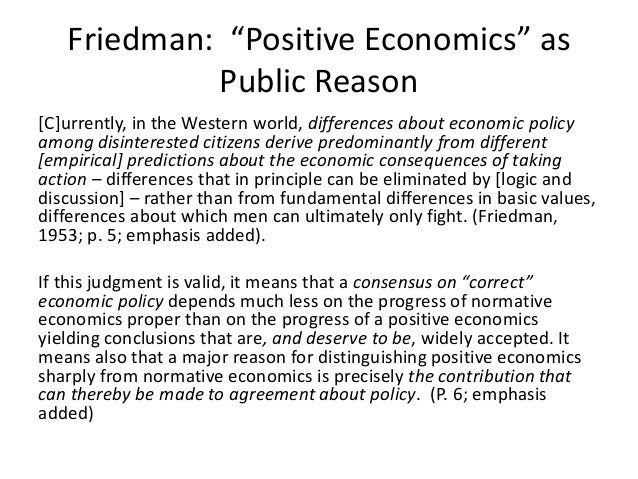 Friedman: “Positive Economics” as Public Reason

[C]urrently, in the Western world, differences about economic policy among disinterested citizens derive predominantly from different [empirical] predictions about the economic consequences of taking action – differences that in principle can be eliminated by [logic and discussion] – rather than from fundamental differences in basic values, differences about which men can ultimately only fight. (Friedman, 1953; p. 5; emphasis added).

If this judgment is valid, it means that a consensus on “correct” economic policy depends much less on the progress of normative economics proper than on the progress of a positive economics yielding conclusions that are, and deserve to be, widely accepted. It means also that a major reason for distinguishing positive economics sharply from normative economics is precisely the contribution that can thereby be made to agreement about policy. (P. 6; emphasis added)